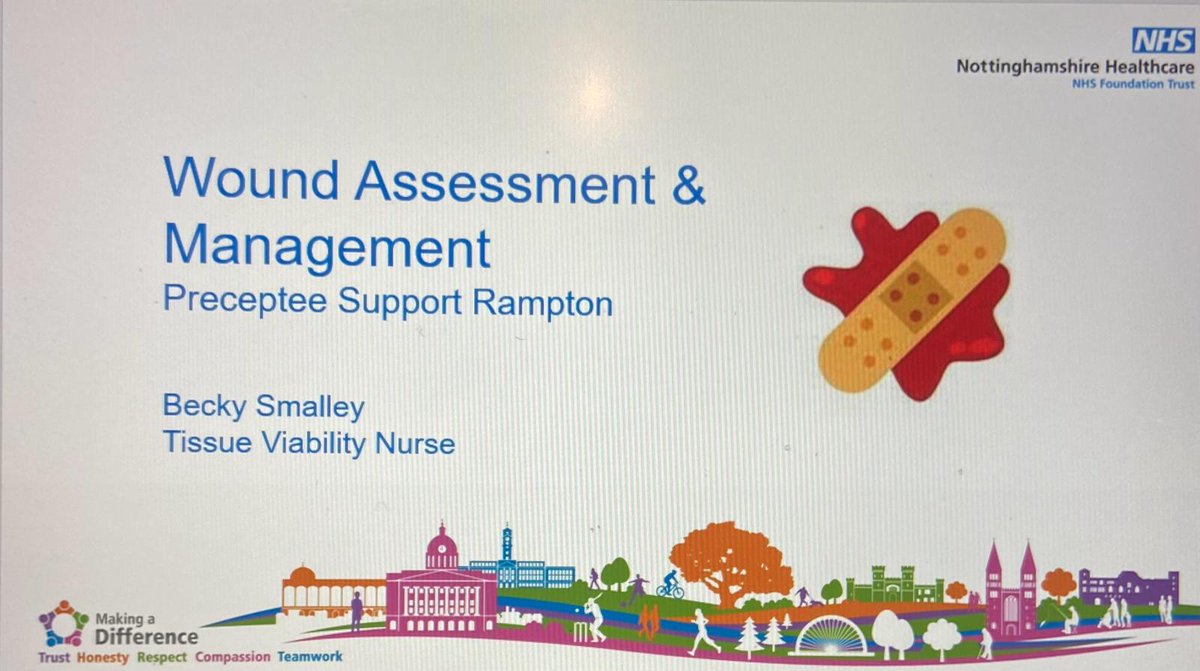 NHS
Nottinghamshire Healthcare
NHS Foundation Trust

Wound Assessment & Management
Preceptee Support Rampton

Becky Smalley
Tissue Viability Nurse

Making a Difference
Trust Honesty Respect Compassion Teamwork